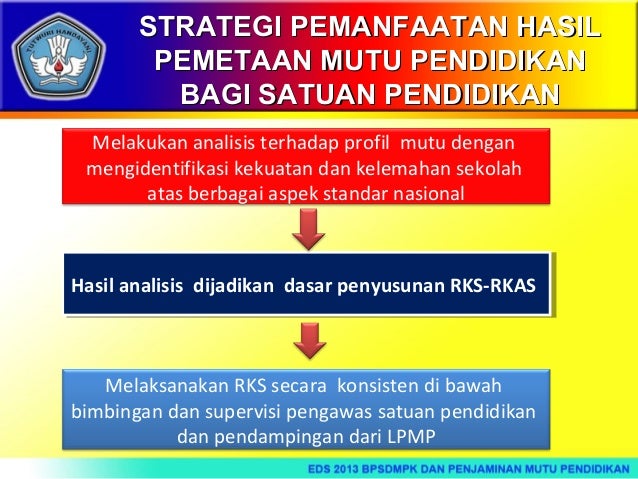 TUT WURI HANDAYANI

STRATEGI PEMANFAATAN HASIL PEMETAAN MUTU PENDIDIKAN BAGI SATUAN PENDIDIKAN

Melakukan analisis terhadap profil mutu dengan mengidentifikasi kekuatan dan kelemahan sekolah atas berbagai aspek standar nasional

Hasil analisis dijadikan dasar penyusunan RKS-RKAS

Melaksanakan RKS secara konsisten di bawah bimbingan dan supervisi pengawas satuan pendidikan dan pendampingan dari LPMP

EDS 2013 BPSDMPK DAN PENJAMINAN MUTU PENDIDIKAN